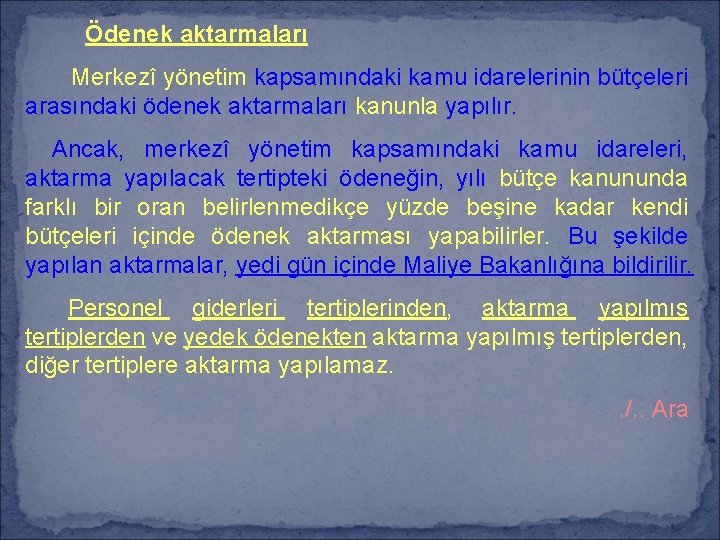 Ödenek aktarmaları

Merkezî yönetim kapsamındaki kamu idarelerinin bütçeleri arasındaki ödenek aktarmaları kanunla yapılır.

Ancak, merkezî yönetim kapsamındaki kamu idareleri, aktarma yapılacak tertipteki ödeneğin, yılı bütçe kanununda farklı bir oran belirlenmedikçe yüzde beşine kadar kendi bütçeleri içinde ödenek aktarması yapabilirler. Bu şekilde yapılan aktarmalar, yedi gün içinde Maliye Bakanlığına bildirilir.

Personel giderleri tertiplerinden, aktarma yapılmış tertiplerden ve yedek ödenekten aktarma yapılmış tertiplerden, diğer tertiplere aktarma yapılamaz.

./.. Ara